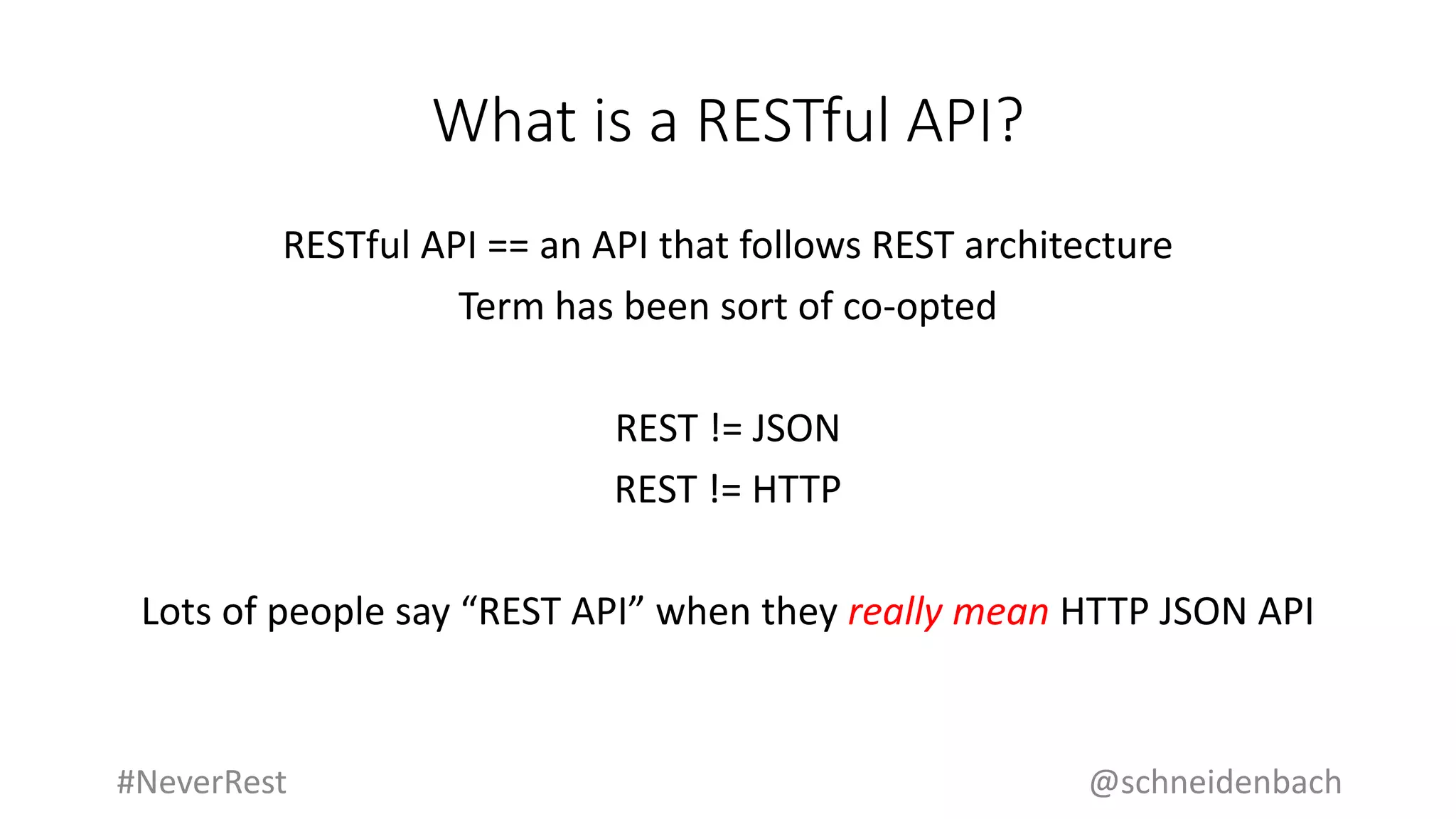 What is a RESTful API?

RESTful API == an API that follows REST architecture

Term has been sort of co-opted

REST != JSON

REST != HTTP

Lots of people say “REST API” when they really mean HTTP JSON API

#NeverRest

@schneidenbach